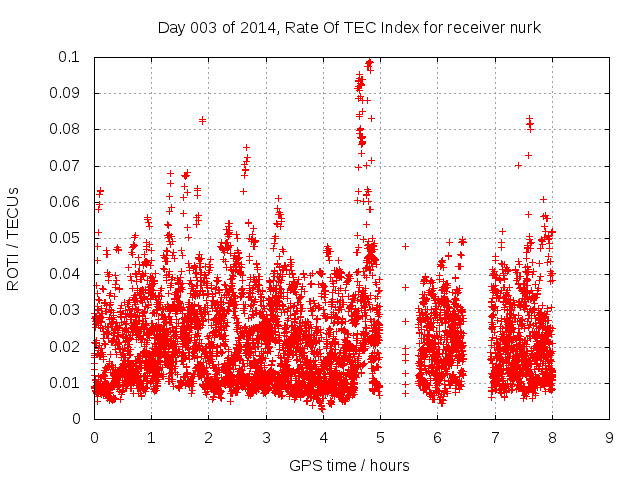 Day 003 of 2014, Rate Of TEC Index for receiver nurk

ROTI / TECUs

0.1
0.09
0.08
0.07
0.06
0.05
0.04
0.03
0.02
0.01
0

0 1 2 3 4 5 6 7 8 9

GPS time / hours